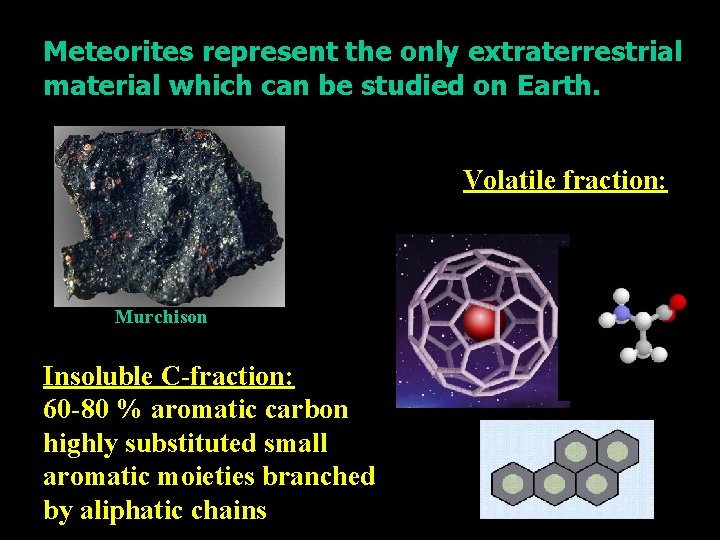 Meteorites represent the only extraterrestrial material which can be studied on Earth.

Murchison

Volatile fraction:

Insoluble C-fraction:
60-80 % aromatic carbon
highly substituted small aromatic moieties branched by aliphatic chains